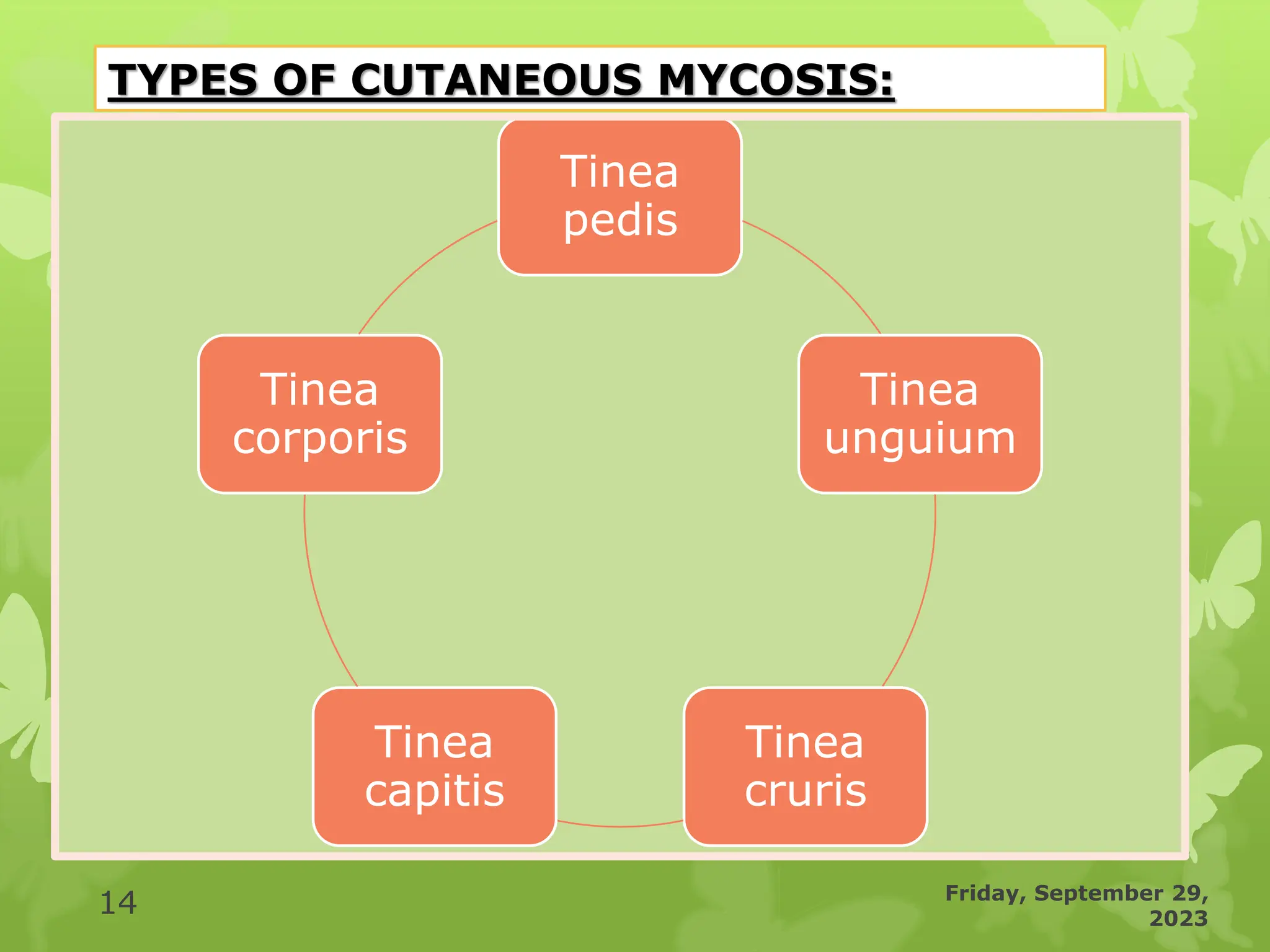 TYPES OF CUTANEOUS MYCOSIS:

Tinea pedis

Tinea unguium

Tinea cruris

Tinea capitis

Tinea corporis

14

Friday, September 29, 2023